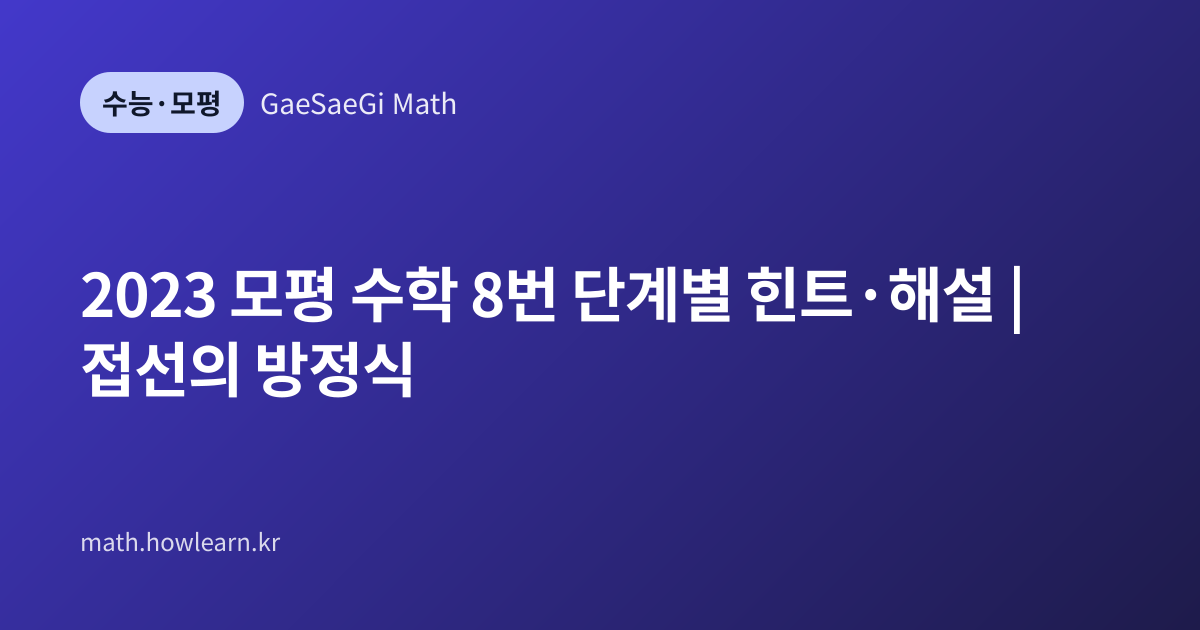 수능·모평
GaeSaeGi Math

2023 모평 수학 8번 단계별 힌트·해설 | 접선의 방정식

math.howlearn.kr